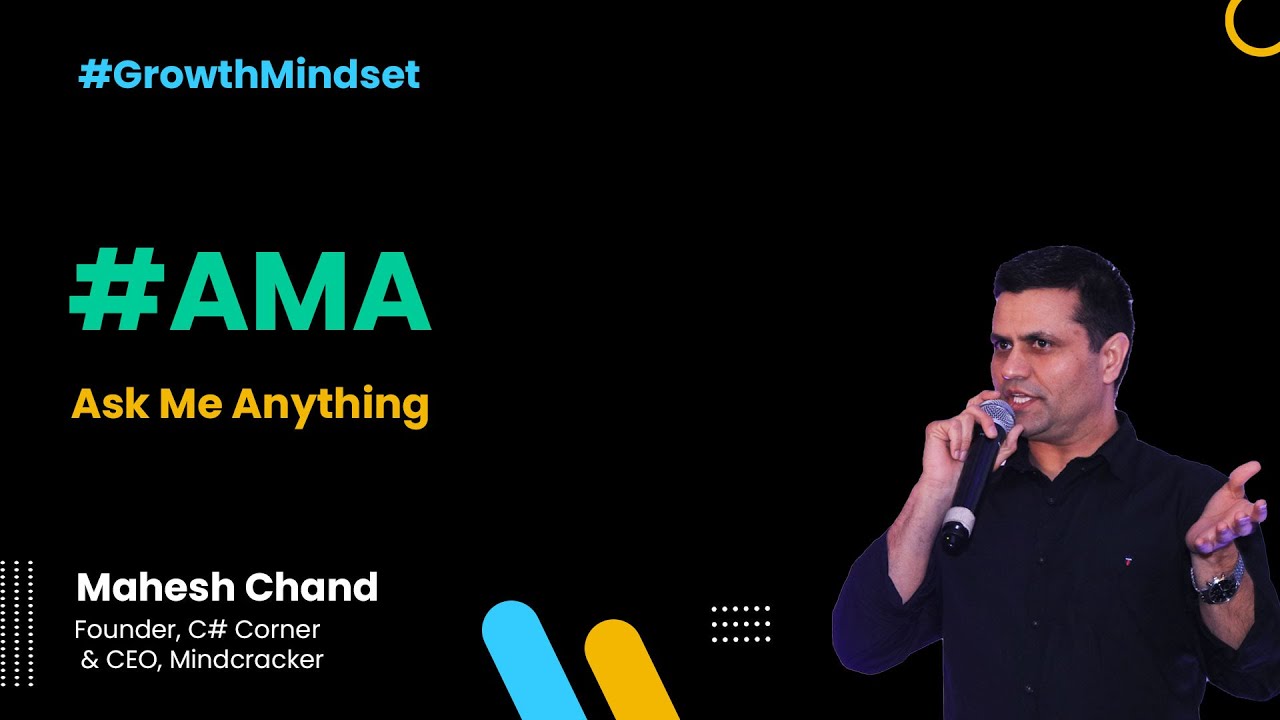 #GrowthMindset

#AMA

Ask Me Anything

Mahesh Chand

Founder, C# Corner
& CEO, Mindcracker